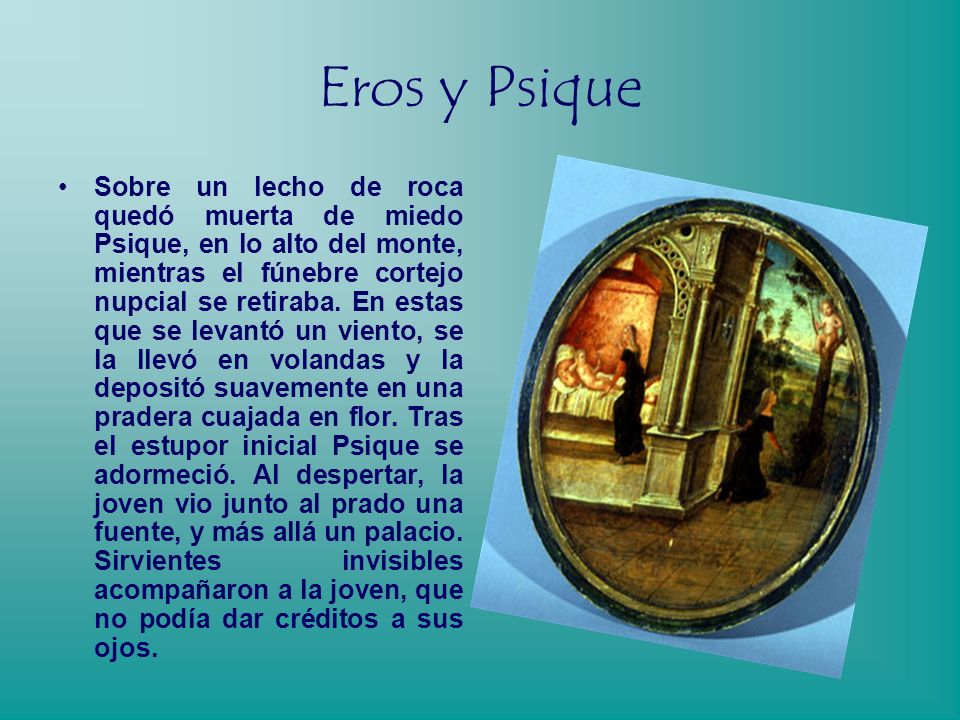 Eros y Psique

• Sobre un lecho de roca quedó muerta de miedo Psique, en lo alto del monte, mientras el fúnebre cortejo nupcial se retiraba. En estas que se levantó un viento, se la llevó en volandas y la depositó suavemente en una pradera cuajada en flor. Tras el estupor inicial Psique se adormeció. Al despertar, la joven vio junto al prado una fuente, y más allá un palacio. Sirvientes invisibles acompañaron a la joven, que no podía dar créditos a sus ojos.